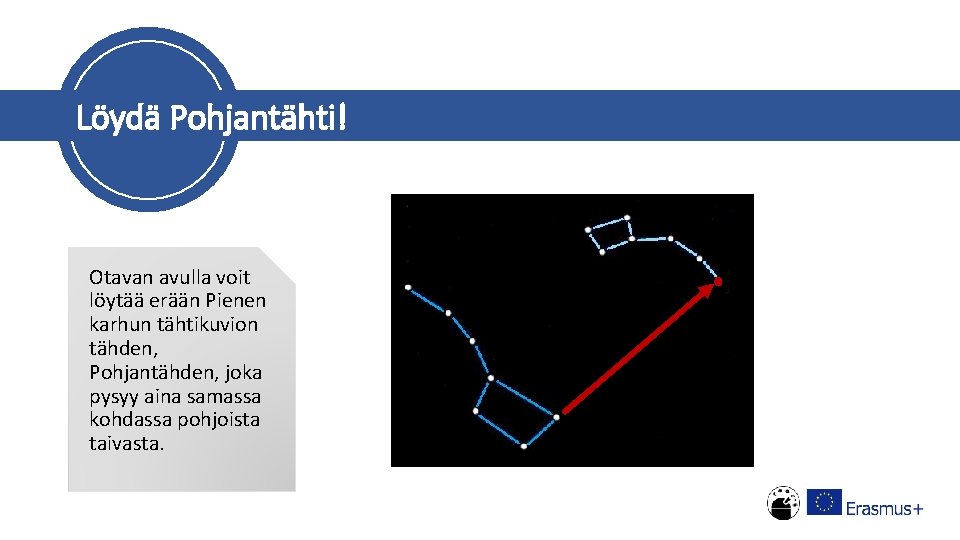 Löydä Pohjantähti!

Otavan avulla voit löytää erään Pienen karhun tähtikuvion tähden, Pohjantähden, joka pysyy aina samassa kohdassa pohjoista taivasta.

Erasmus+